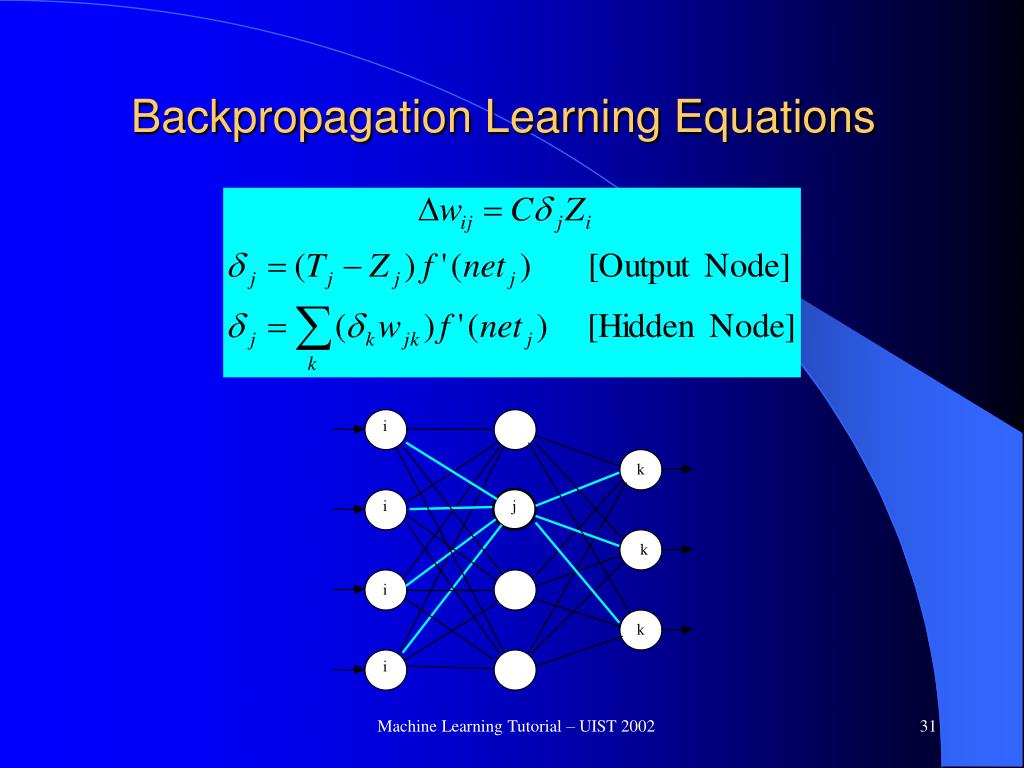 Backpropagation Learning Equations

$\Delta w_{ij} = C\delta_j Z_i$

$\delta_j = (T_j - Z_j) f'(net_j)$ [Output Node]

$\delta_j = \sum_k (\delta_k w_{jk}) f'(net_j)$ [Hidden Node]

i
i
i
i
j
k
k
k

Machine Learning Tutorial – UIST 2002

31